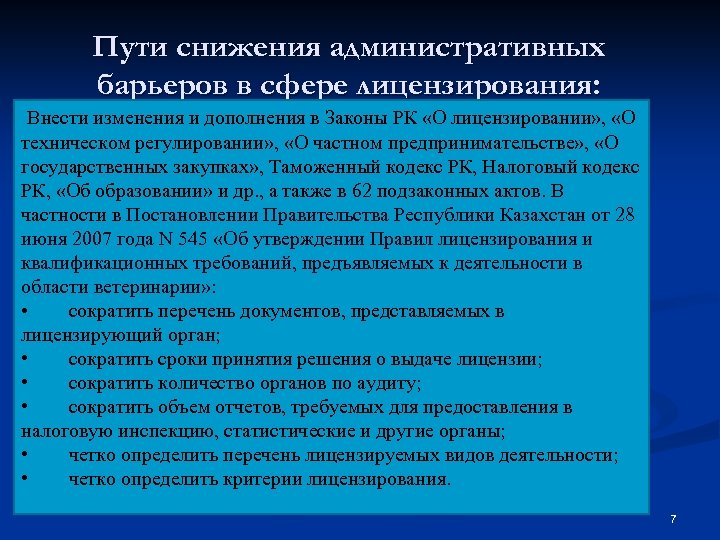 Пути снижения административных барьеров в сфере лицензирования:

Внести изменения и дополнения в Законы РК «О лицензировании», «О техническом регулировании», «О частном предпринимательстве», «О государственных закупках», Таможенный кодекс РК, Налоговый кодекс РК, «Об образовании» и др., а также в 62 подзаконных актов. В частности в Постановлении Правительства Республики Казахстан от 28 июня 2007 года N 545 «Об утверждении Правил лицензирования и квалификационных требований, предъявляемых к деятельности в области ветеринарии»:
• сократить перечень документов, представляемых в лицензирующий орган;
• сократить сроки принятия решения о выдаче лицензии;
• сократить количество органов по аудиту;
• сократить объем отчетов, требуемых для предоставления в налоговую инспекцию, статистические и другие органы;
• четко определить перечень лицензируемых видов деятельности;
• четко определить критерии лицензирования.

7